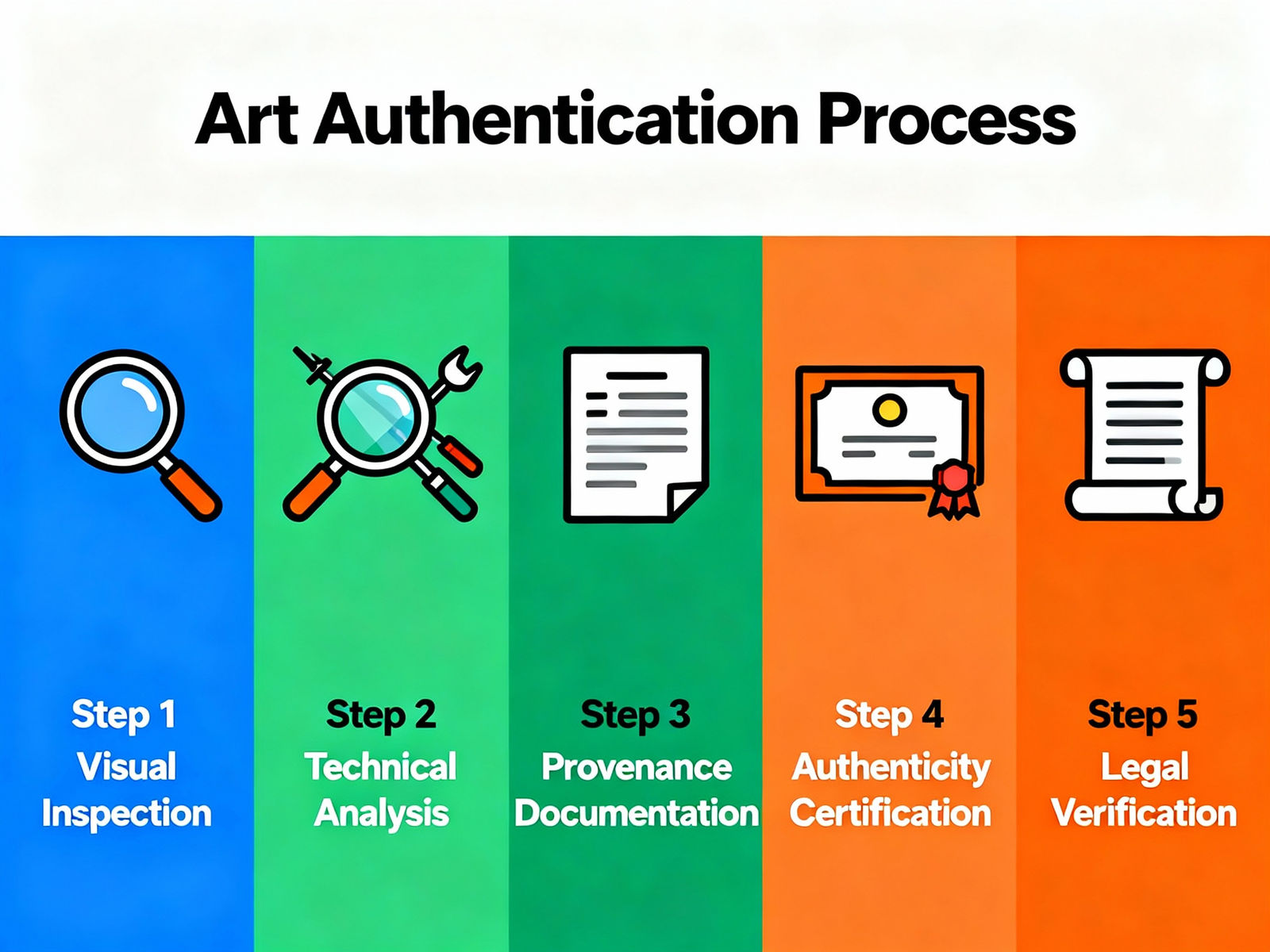 Art Authentication Process

Step 1
Visual
Inspection

Step 2
Technical
Analysis

Step 3
Provenance
Documentation

Step 4
Authenticity
Certification

Step 5
Legal
Verification